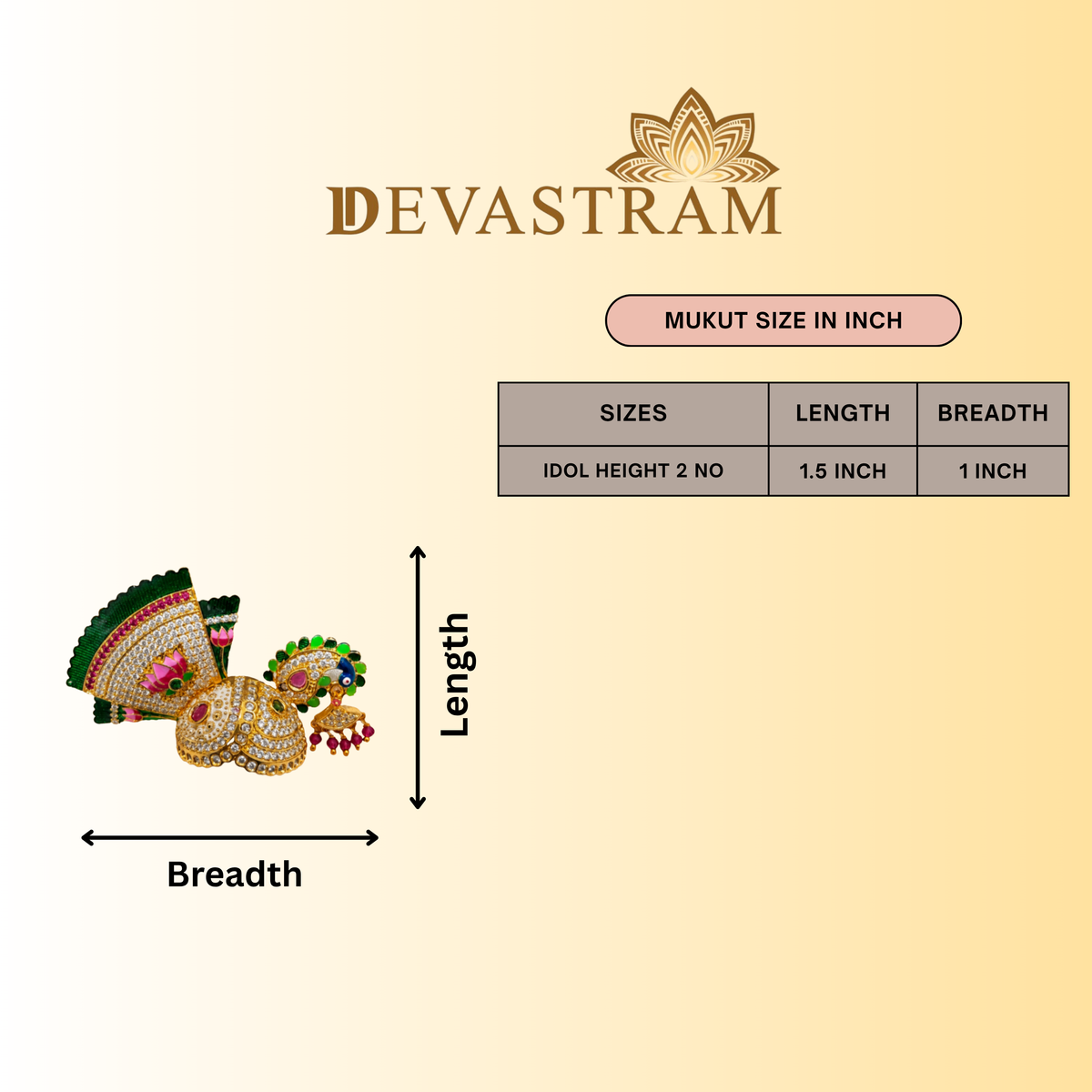 DEVASTRAM

MUKUT SIZE IN INCH

| SIZES | LENGTH | BREADTH |
|---|---|---|
| IDOL HEIGHT 2 NO | 1.5 INCH | 1 INCH |

Length

Breadth